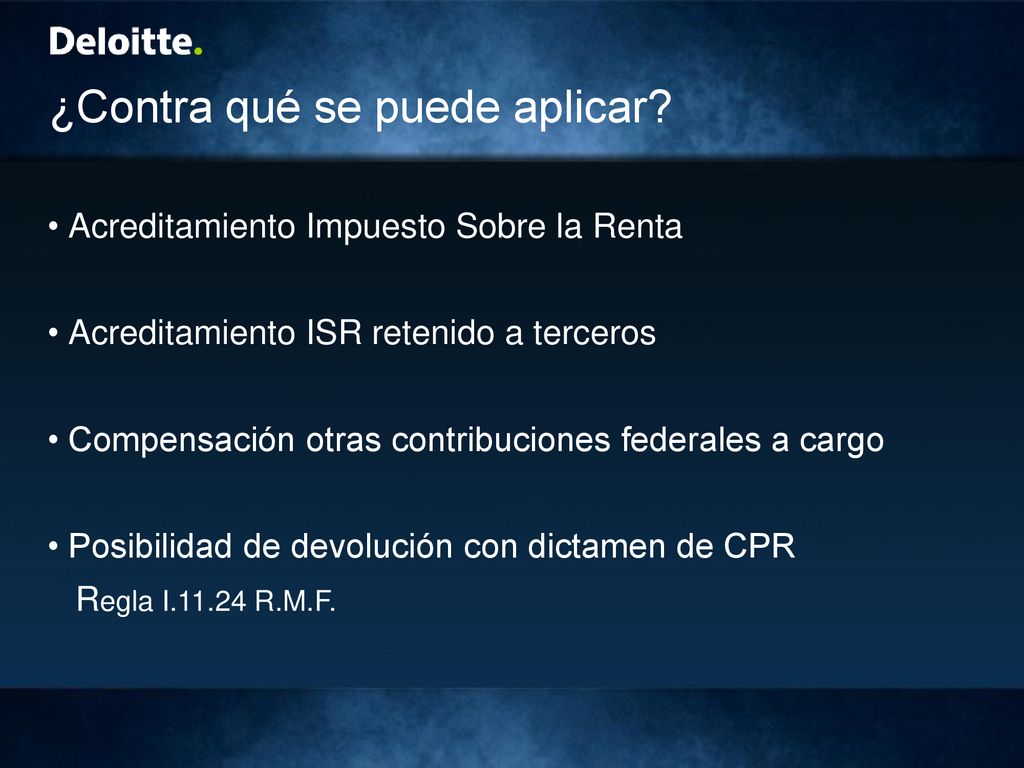 Deloitte.

¿Contra qué se puede aplicar?

• Acreditamiento Impuesto Sobre la Renta

• Acreditamiento ISR retenido a terceros

• Compensación otras contribuciones federales a cargo

• Posibilidad de devolución con dictamen de CPR
Regla I.11.24 R.M.F.